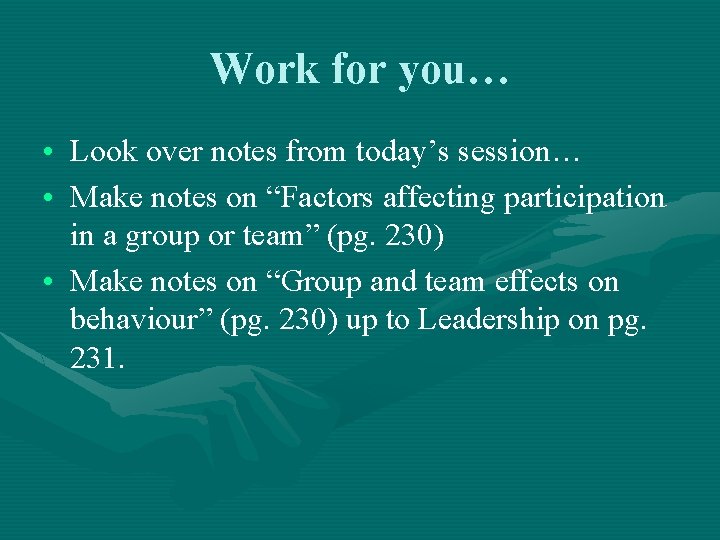 Work for you…

• Look over notes from today’s session…
• Make notes on “Factors affecting participation in a group or team” (pg. 230)
• Make notes on “Group and team effects on behaviour” (pg. 230) up to Leadership on pg. 231.